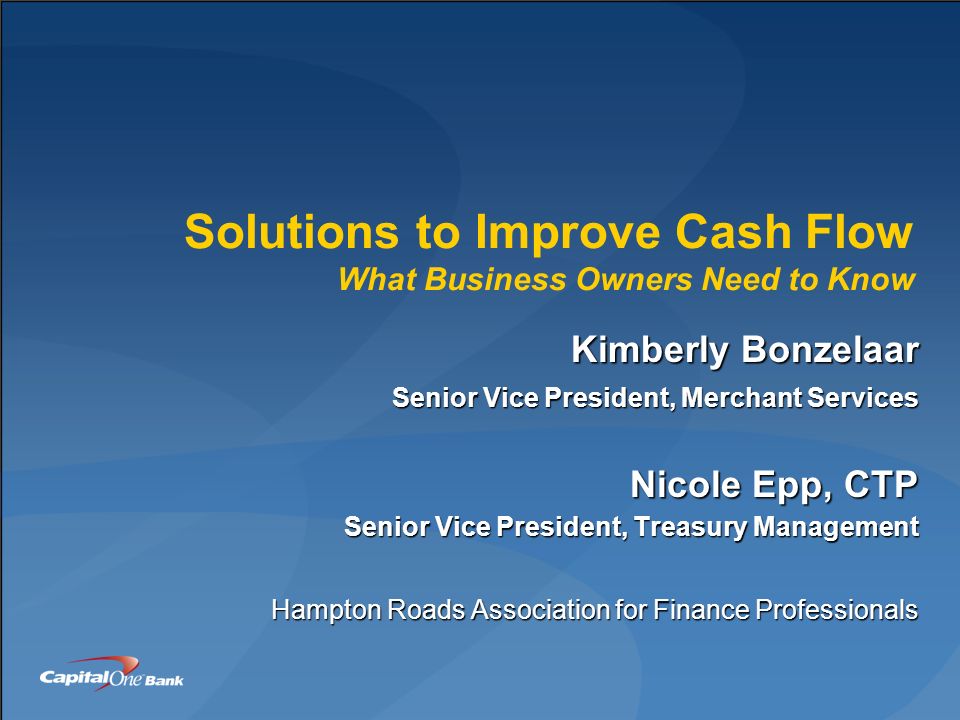 Solutions to Improve Cash Flow
What Business Owners Need to Know

Kimberly Bonzelaar
Senior Vice President, Merchant Services

Nicole Epp, CTP
Senior Vice President, Treasury Management

Hampton Roads Association for Finance Professionals

Capital One Bank